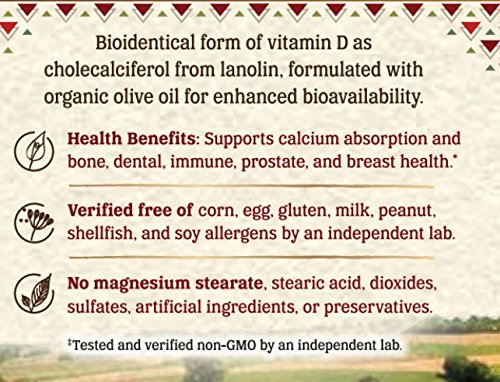 Bioidentical form of vitamin D as cholecalciferol from lanolin, formulated with organic olive oil for enhanced bioavailability.

Health Benefits: Supports calcium absorption and bone, dental, immune, prostate, and breast health.*

Verified free of corn, egg, gluten, milk, peanut, shellfish, and soy allergens by an independent lab.

No magnesium stearate, stearic acid, dioxides, sulfates, artificial ingredients, or preservatives.

‡Tested and verified non-GMO by an independent lab.